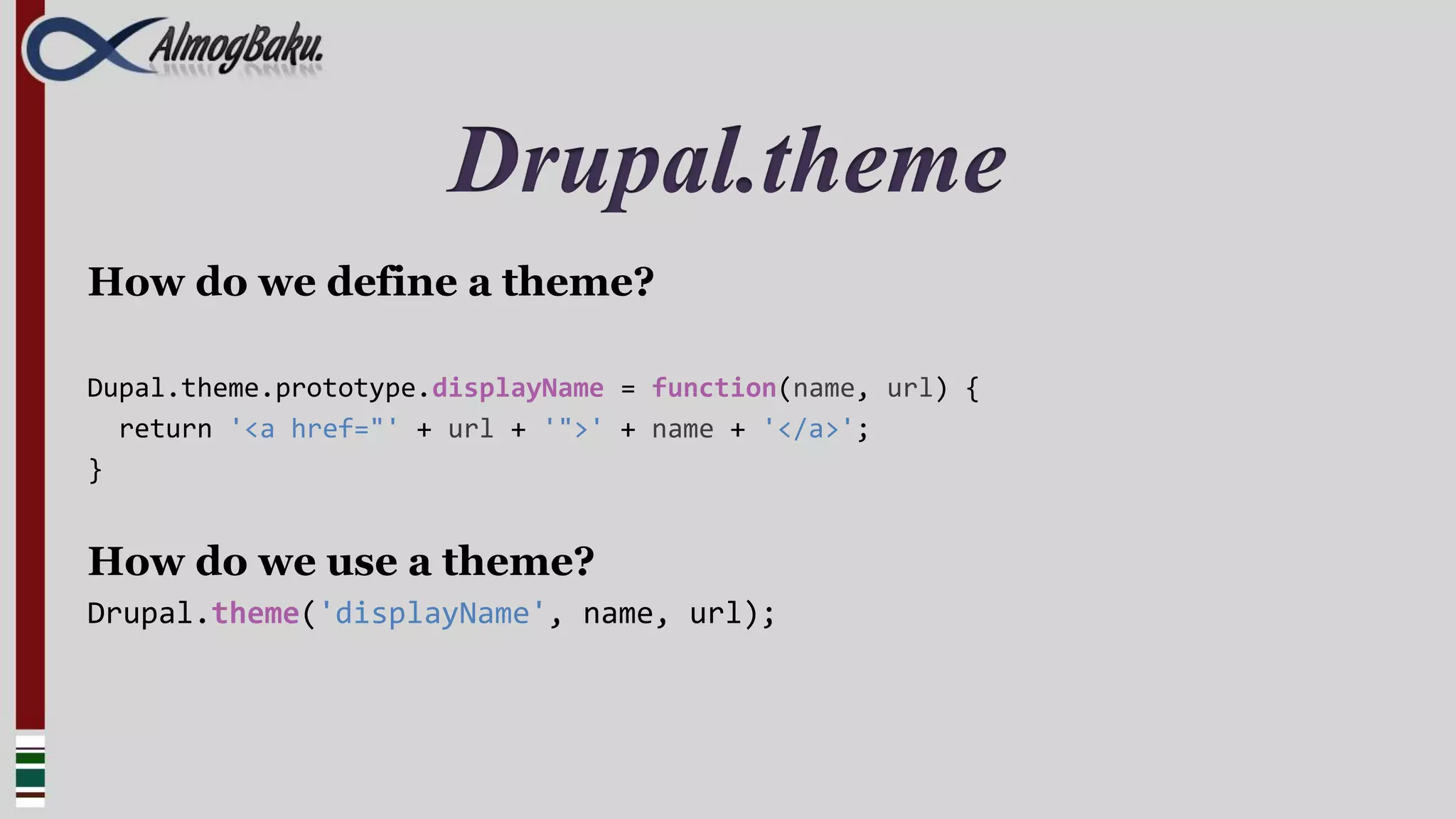 AlmogBaku.

Drupal.theme

How do we define a theme?

Dupal.theme.prototype.displayName = function(name, url) {
  return '<a href="' + url + '">' + name + '</a>';
}

How do we use a theme?

Drupal.theme('displayName', name, url);